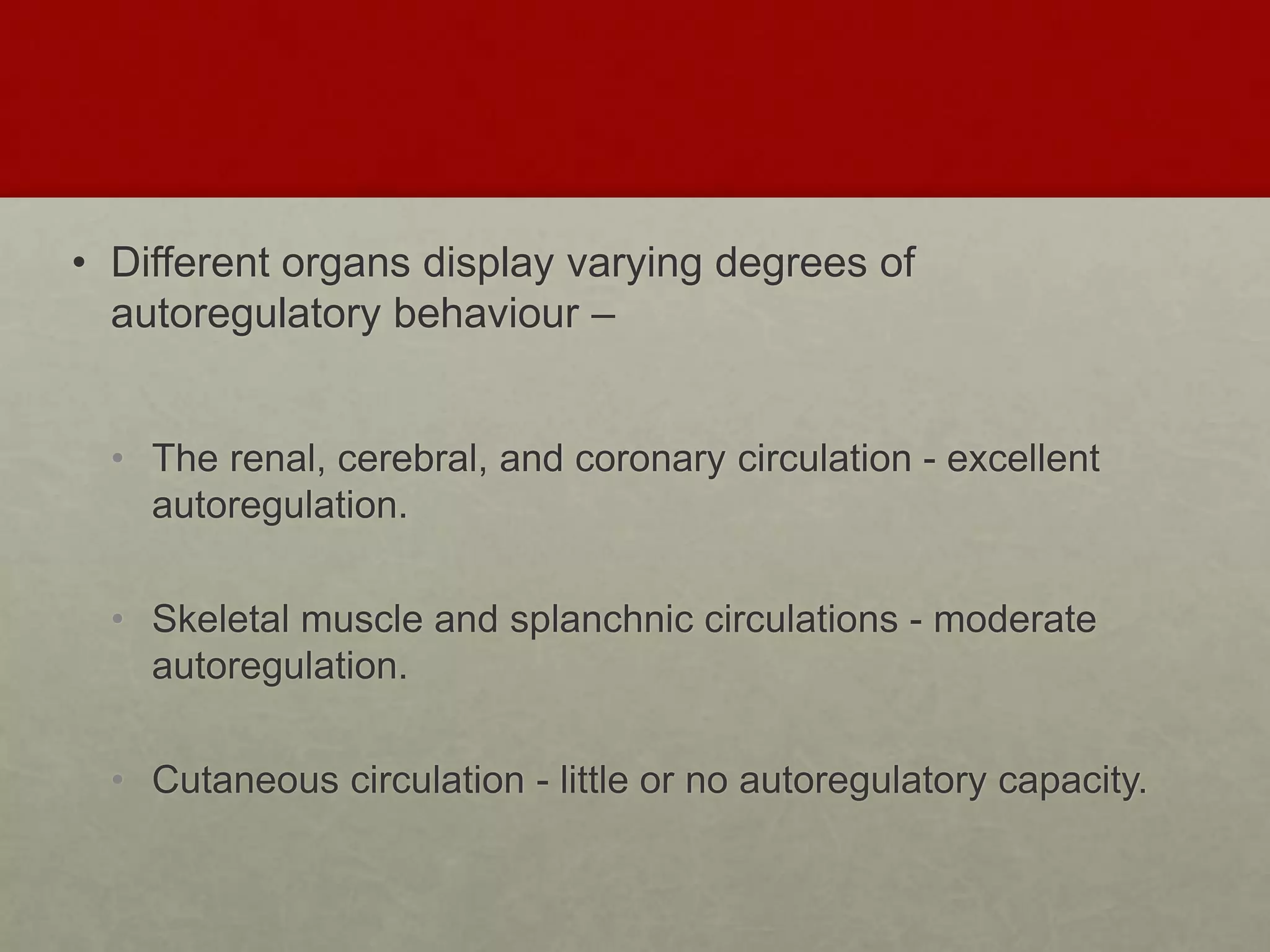 • Different organs display varying degrees of autoregulatory behaviour –

• The renal, cerebral, and coronary circulation - excellent autoregulation.

• Skeletal muscle and splanchnic circulations - moderate autoregulation.

• Cutaneous circulation - little or no autoregulatory capacity.